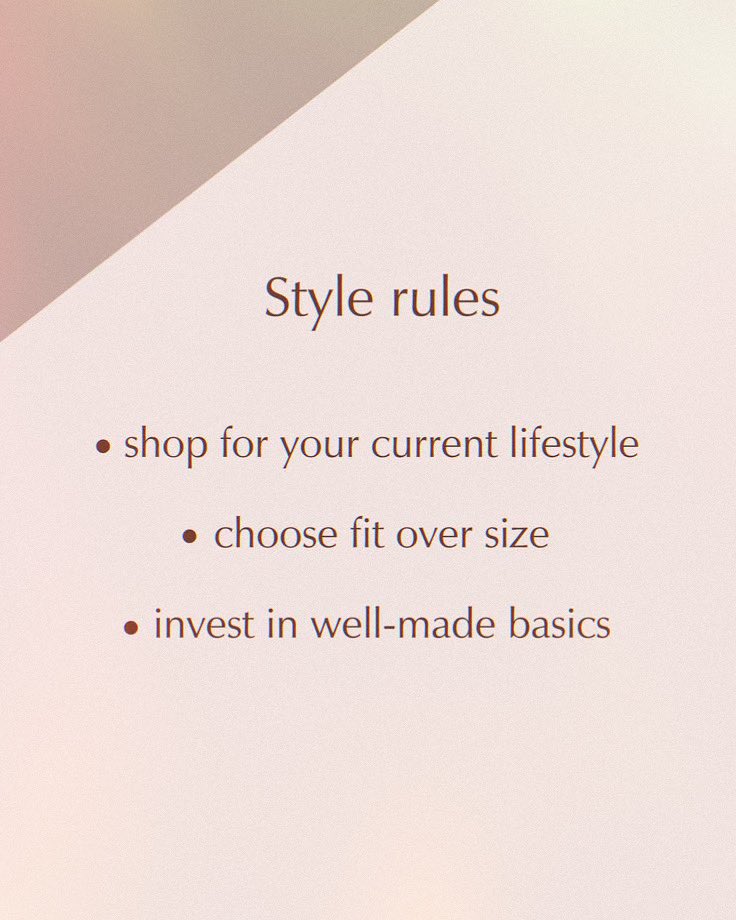 Style rules

• shop for your current lifestyle

• choose fit over size

• invest in well-made basics